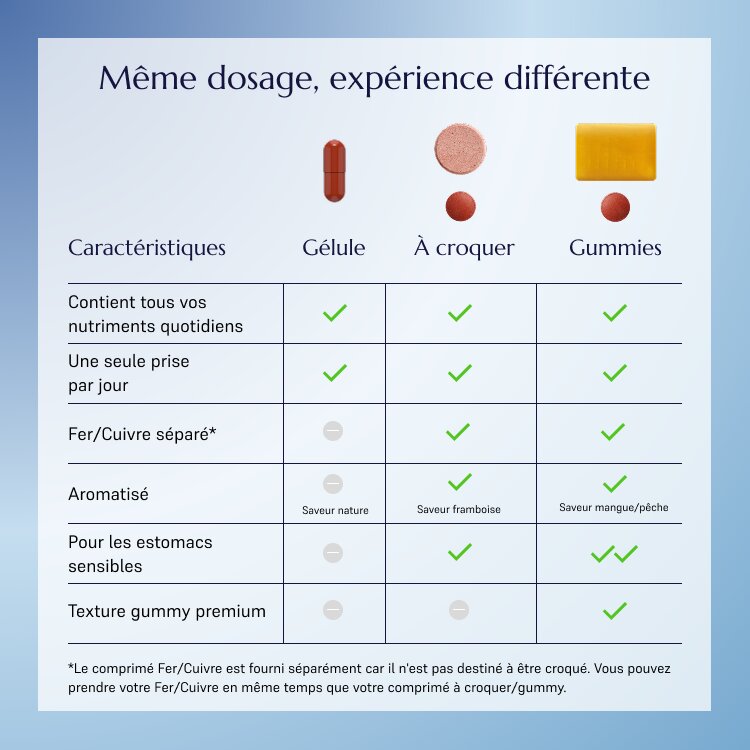 Même dosage, expérience différente

| Caractéristiques | Gélule | À croquer | Gummies |
|---|---|---|---|
| Contient tous vos nutriments quotidiens | ✓ | ✓ | ✓ |
| Une seule prise par jour | ✓ | ✓ | ✓ |
| Fer/Cuivre séparé* | – | ✓ | ✓ |
| Aromatisé | – Saveur nature | ✓ Saveur framboise | ✓ Saveur mangue/pêche |
| Pour les estomacs sensibles | – | ✓ | ✓✓ |
| Texture gummy premium | – | – | ✓ |

*Le comprimé Fer/Cuivre est fourni séparément car il n'est pas destiné à être croqué. Vous pouvez prendre votre Fer/Cuivre en même temps que votre comprimé à croquer/gummy.